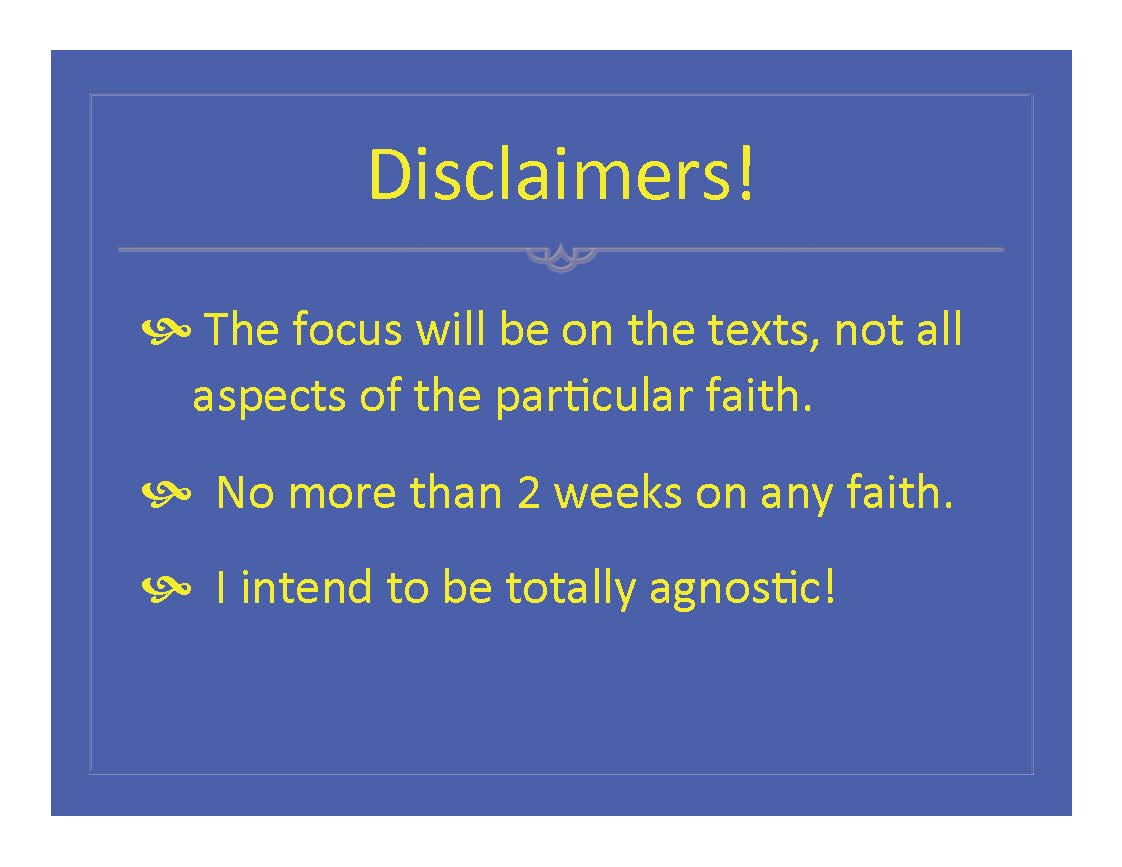 Disclaimers!

The focus will be on the texts, not all aspects of the particular faith.

No more than 2 weeks on any faith.

I intend to be totally agnostic!